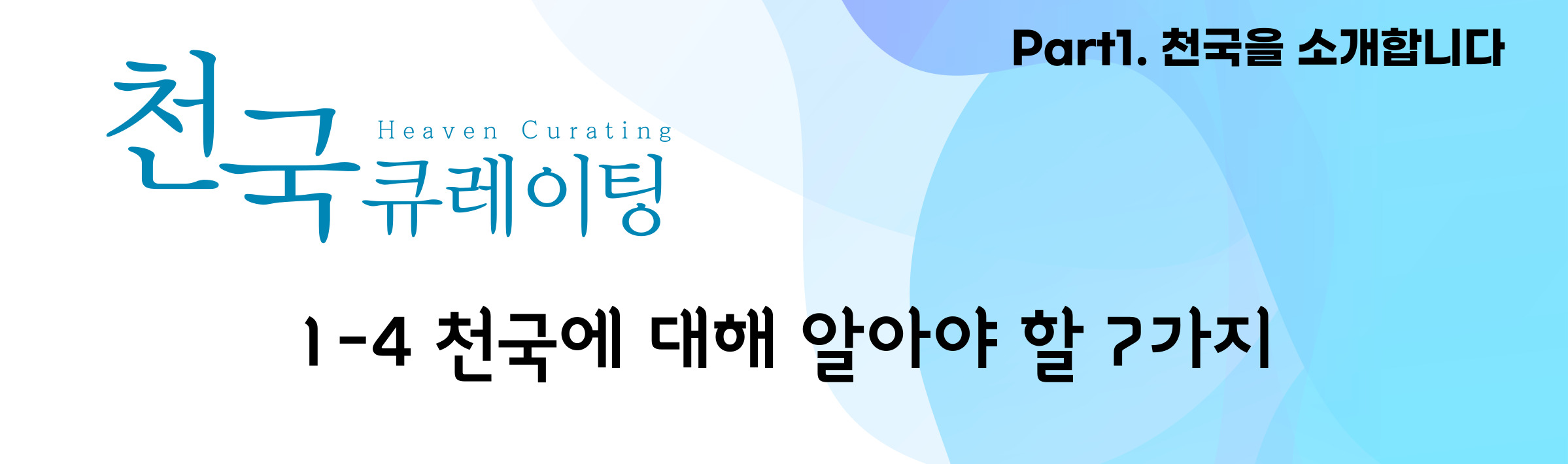 Part1. 천국을 소개합니다

천국 Heaven Curating 큐레이팅

1-4 천국에 대해 알아야 할 7가지